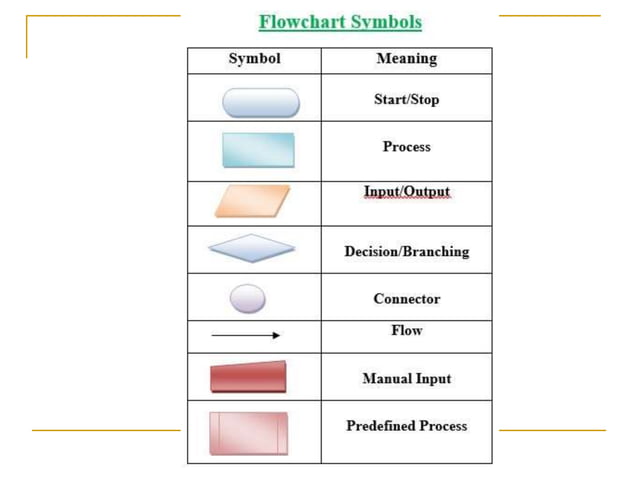 Flowchart Symbols

| Symbol | Meaning |
|---|---|
| | Start/Stop |
| | Process |
| | Input/Output |
| | Decision/Branching |
| | Connector |
| | Flow |
| | Manual Input |
| | Predefined Process |